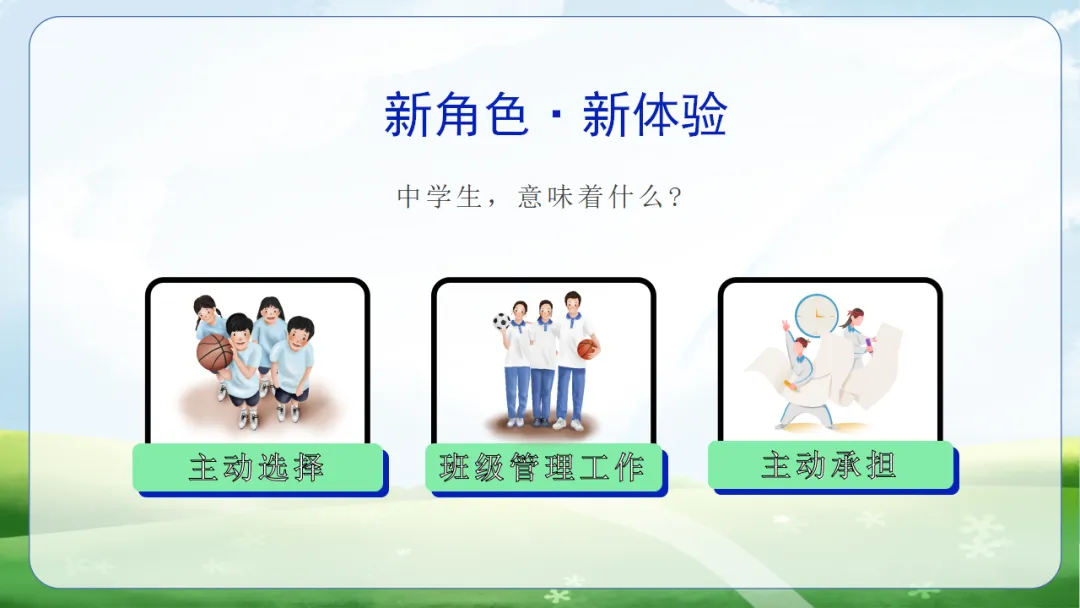 新角色 · 新体验

中学生，意味着什么？

主动选择

班级管理工作

主动承担